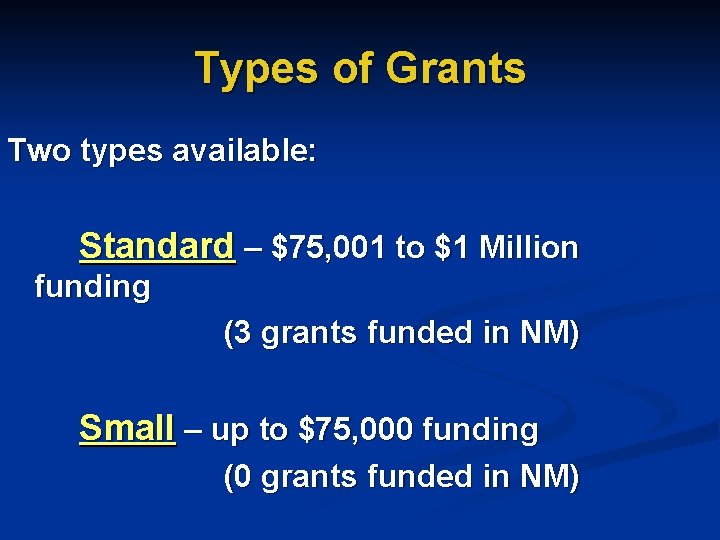 Types of Grants

Two types available:

Standard – \$75,001 to \$1 Million funding

(3 grants funded in NM)

Small – up to \$75,000 funding

(0 grants funded in NM)